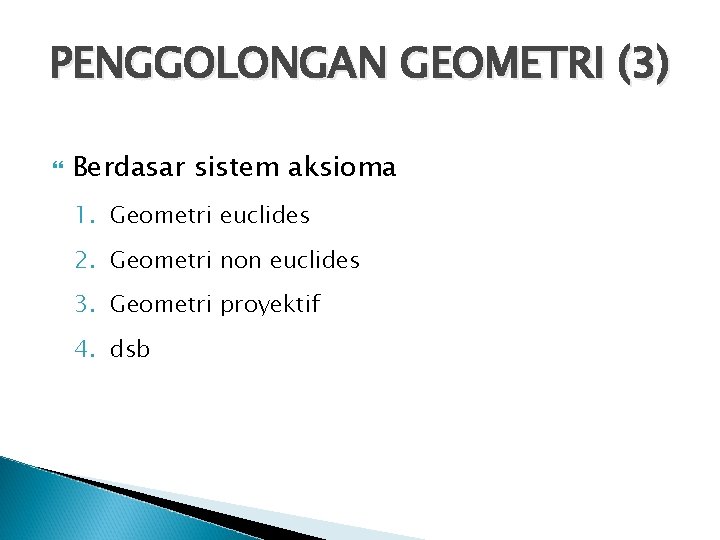 PENGGOLONGAN GEOMETRI (3)

Berdasar sistem aksioma

1. Geometri euclides
2. Geometri non euclides
3. Geometri proyektif
4. dsb